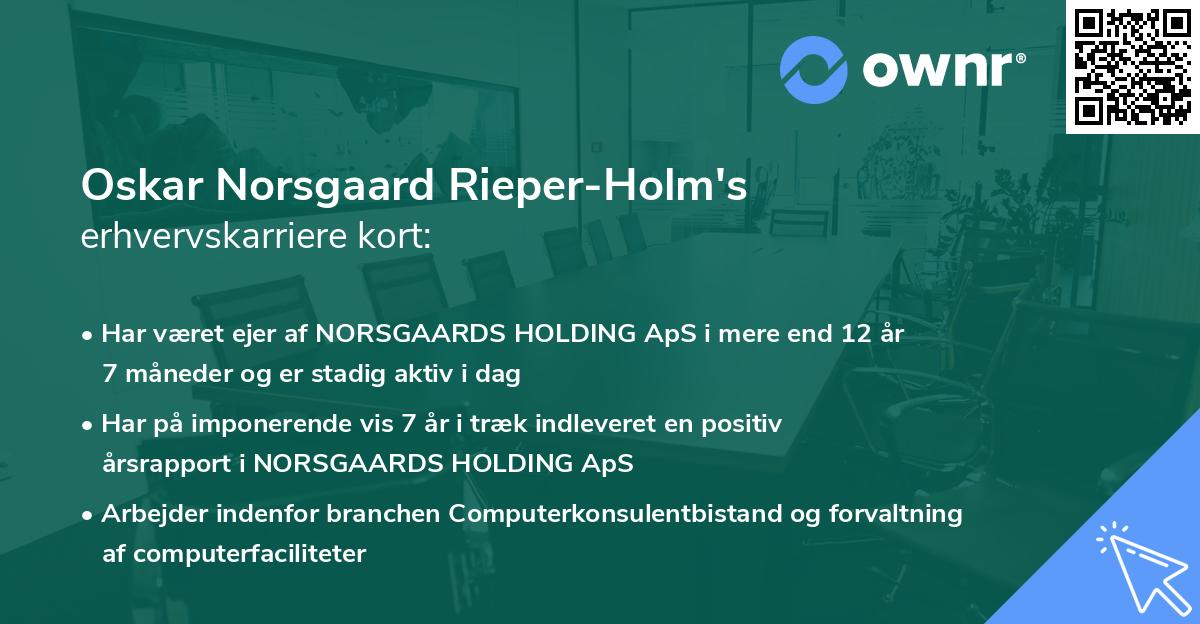 ownr®

Oskar Norsgaard Rieper-Holm's
erhvervskarriere kort:

• Har været ejer af NORSGAARDS HOLDING ApS i mere end 12 år 7 måneder og er stadig aktiv i dag

• Har på imponerende vis 7 år i træk indleveret en positiv årsrapport i NORSGAARDS HOLDING ApS

• Arbejder indenfor branchen Computerkonsulentbistand og forvaltning af computerfaciliteter